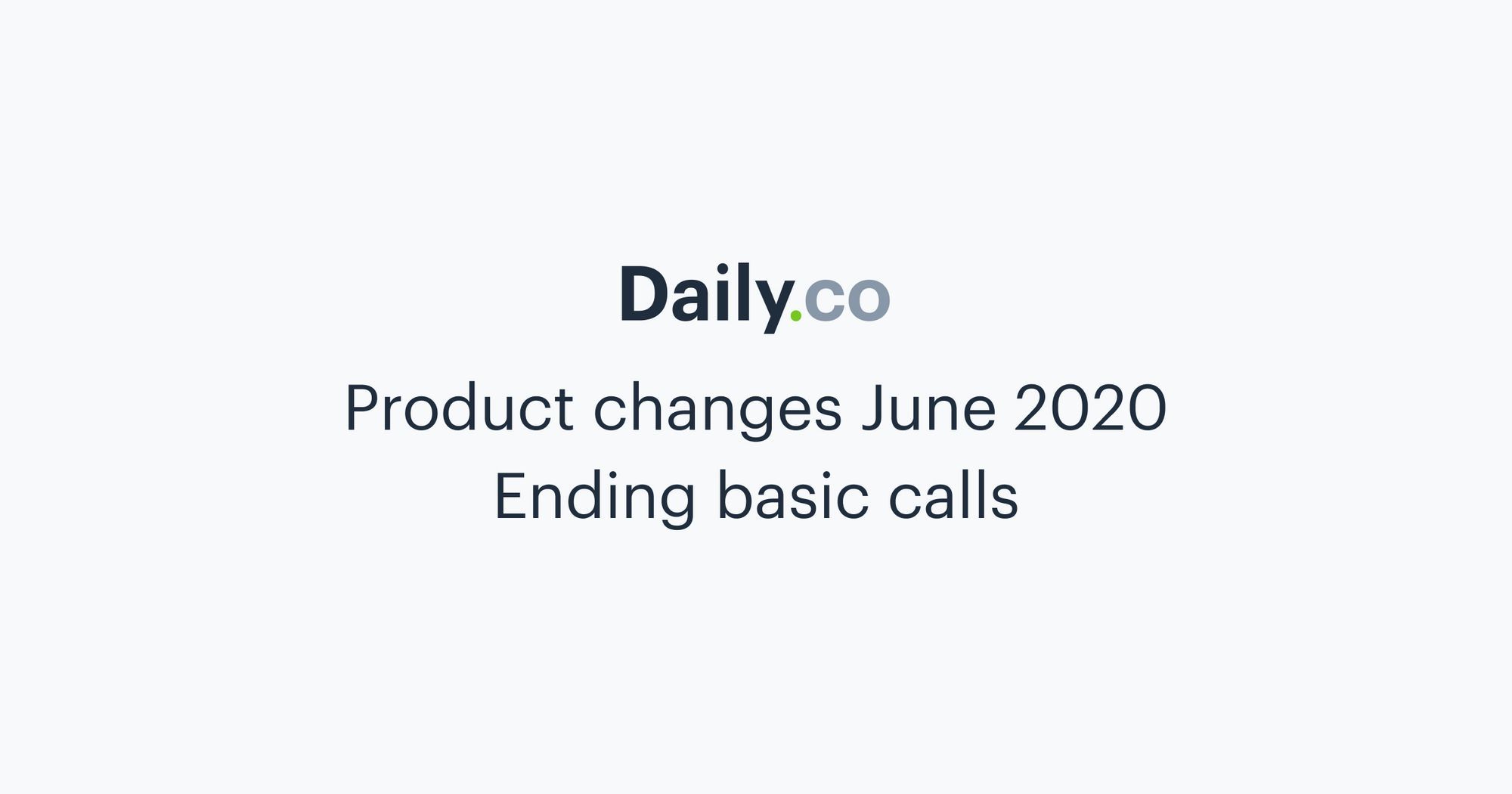 Daily.co

Product changes June 2020
Ending basic calls